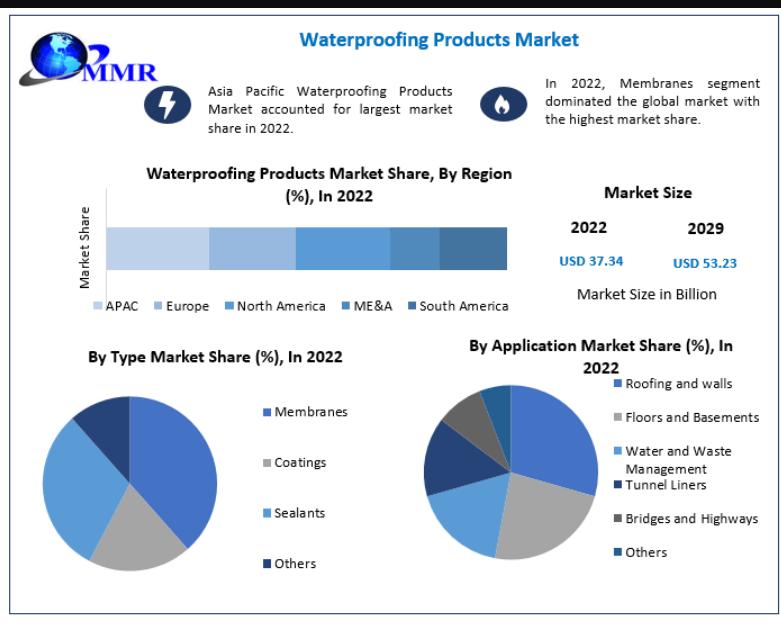 MMR

Waterproofing Products Market

Asia Pacific Waterproofing Products Market accounted for largest market share in 2022.

In 2022, Membranes segment dominated the global market with the highest market share.

Waterproofing Products Market Share, By Region (%), In 2022

Market Share

APAC Europe North America ME&A South America

Market Size

2022 2029

USD 37.34 USD 53.23

Market Size in Billion

By Type Market Share (%), In 2022

Membranes
Coatings
Sealants
Others

By Application Market Share (%), In 2022

Roofing and walls
Floors and Basements
Water and Waste Management
Tunnel Liners
Bridges and Highways
Others